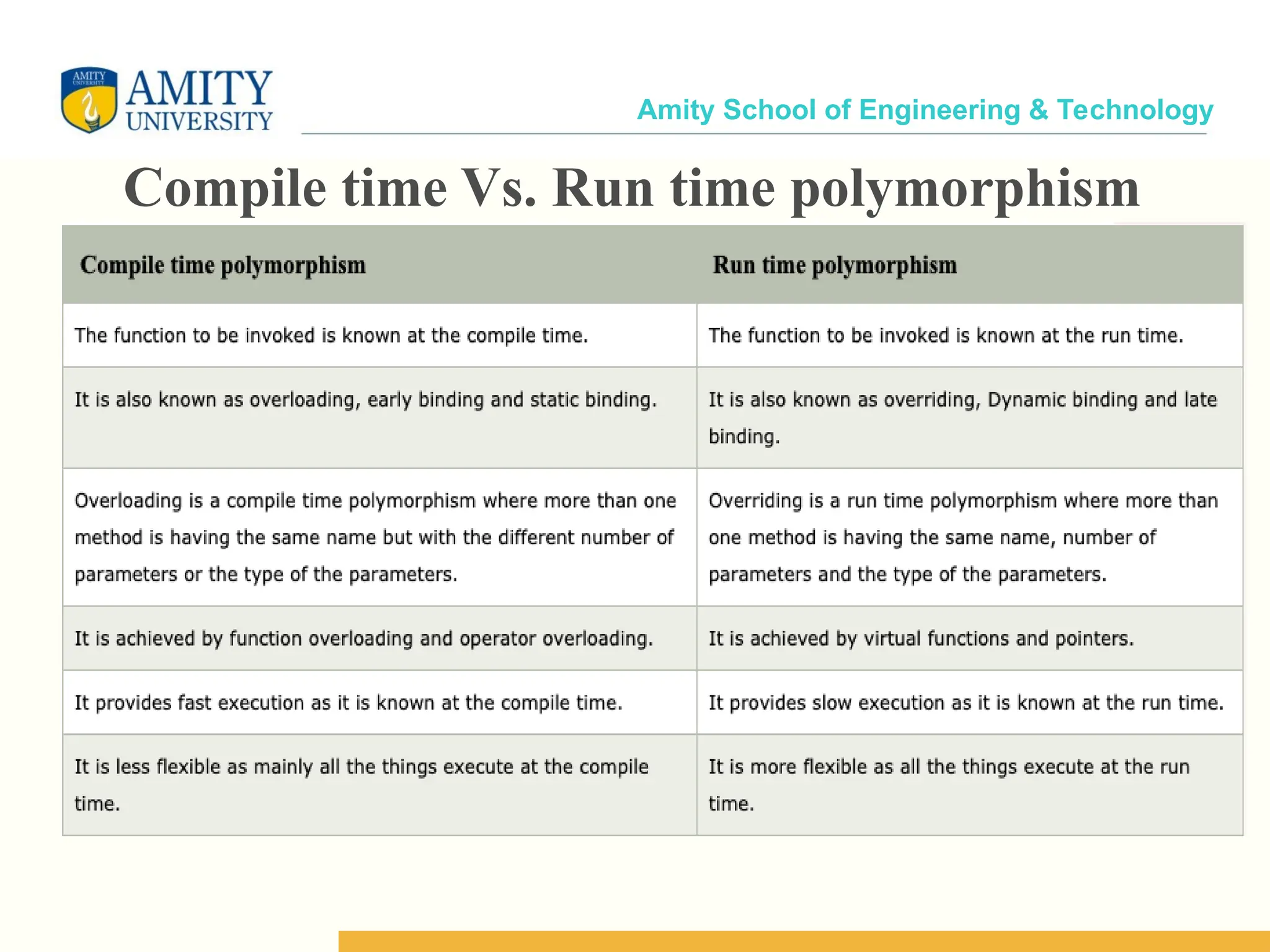 AMITY
UNIVERSITY

AMITY UNIVERSITY

Amity School of Engineering & Technology

Compile time Vs. Run time polymorphism

| Compile time polymorphism | Run time polymorphism |
|---|---|
| The function to be invoked is known at the compile time. | The function to be invoked is known at the run time. |
| It is also known as overloading, early binding and static binding. | It is also known as overriding, Dynamic binding and late binding. |
| Overloading is a compile time polymorphism where more than one method is having the same name but with the different number of parameters or the type of the parameters. | Overriding is a run time polymorphism where more than one method is having the same name, number of parameters and the type of the parameters. |
| It is achieved by function overloading and operator overloading. | It is achieved by virtual functions and pointers. |
| It provides fast execution as it is known at the compile time. | It provides slow execution as it is known at the run time. |
| It is less flexible as mainly all the things execute at the compile time. | It is more flexible as all the things execute at the run time. |